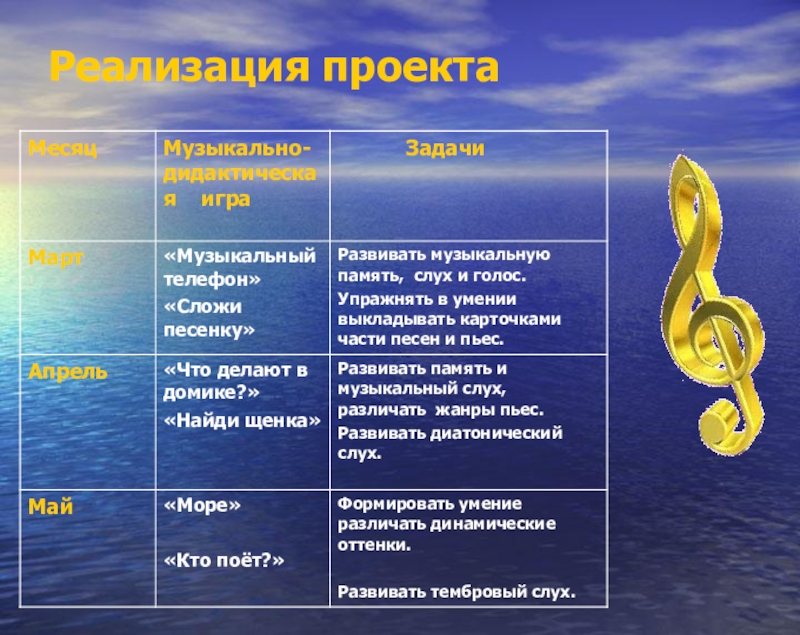 Реализация проекта

| Месяц | Музыкально-дидактическая игра | Задачи |
|---|---|---|
| Март | «Музыкальный телефон» «Сложи песенку» | Развивать музыкальную память, слух и голос. Упражнять в умении выкладывать карточками части песен и пьес. |
| Апрель | «Что делают в домике?» «Найди щенка» | Развивать память и музыкальный слух, различать жанры пьес. Развивать диатонический слух. |
| Май | «Море» «Кто поёт?» | Формировать умение различать динамические оттенки. Развивать тембровый слух. |